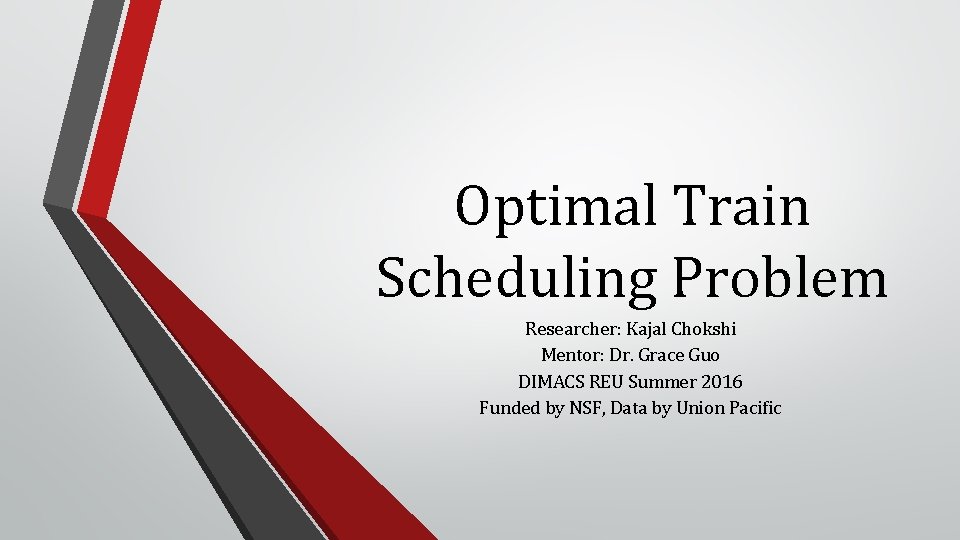 Optimal Train Scheduling Problem

Researcher: Kajal Chokshi
Mentor: Dr. Grace Guo
DIMACS REU Summer 2016
Funded by NSF, Data by Union Pacific